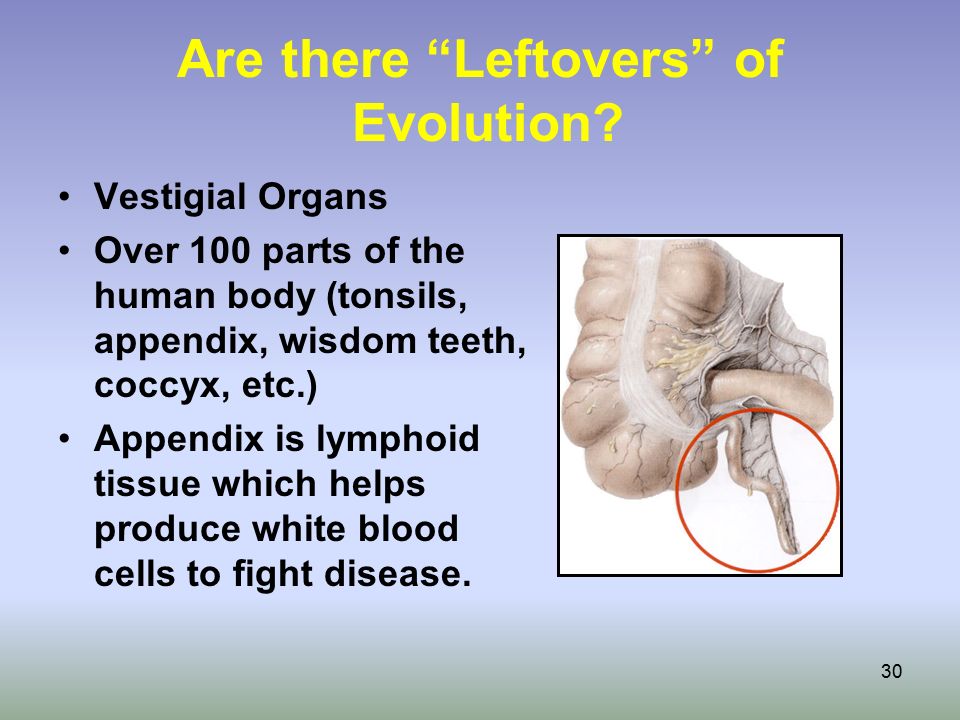 Are there “Leftovers” of Evolution?

• Vestigial Organs
• Over 100 parts of the human body (tonsils, appendix, wisdom teeth, coccyx, etc.)
• Appendix is lymphoid tissue which helps produce white blood cells to fight disease.

30